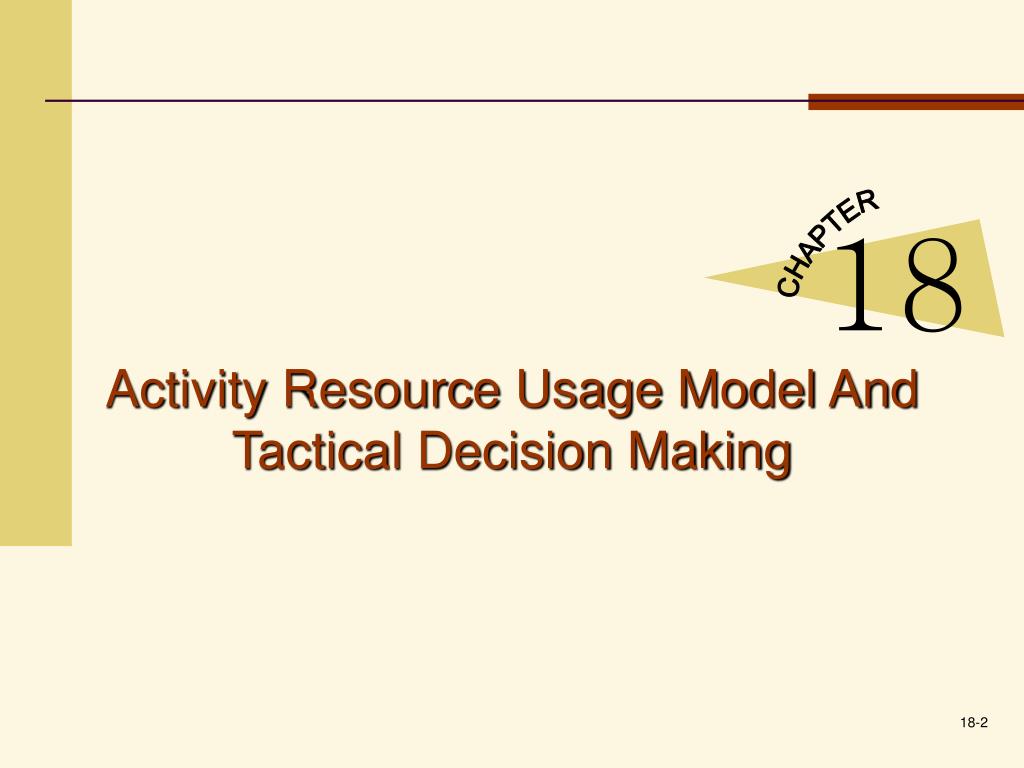 CHAPTER 18

Activity Resource Usage Model And Tactical Decision Making

18-2